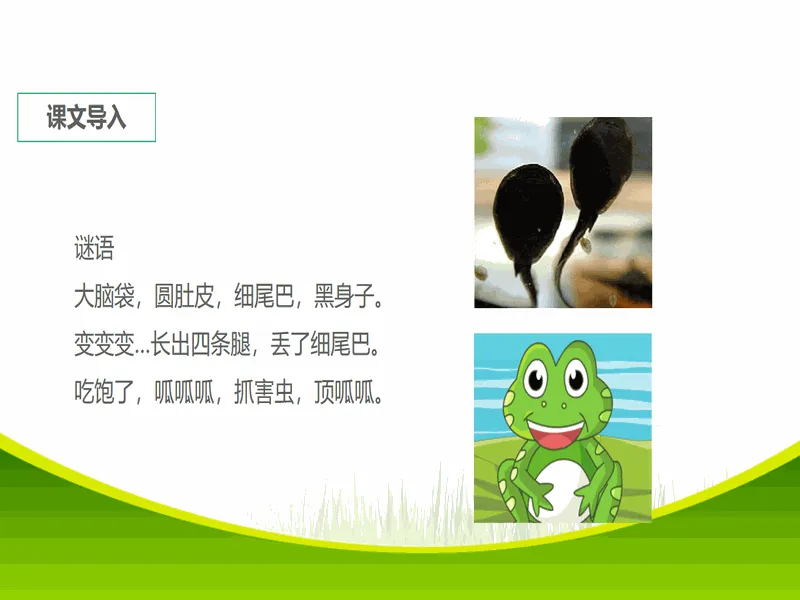 课文导入

谜语

大脑袋，圆肚皮，细尾巴，黑身子。

变变变...长出四条腿，丢了细尾巴。

吃饱了，呱呱呱，抓害虫，顶呱呱。